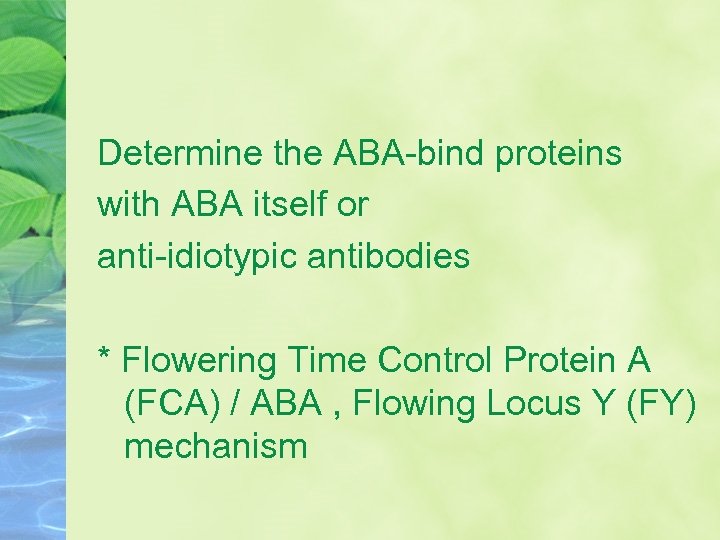 Determine the ABA-bind proteins
with ABA itself or
anti-idiotypic antibodies

* Flowering Time Control Protein A (FCA) / ABA , Flowing Locus Y (FY) mechanism